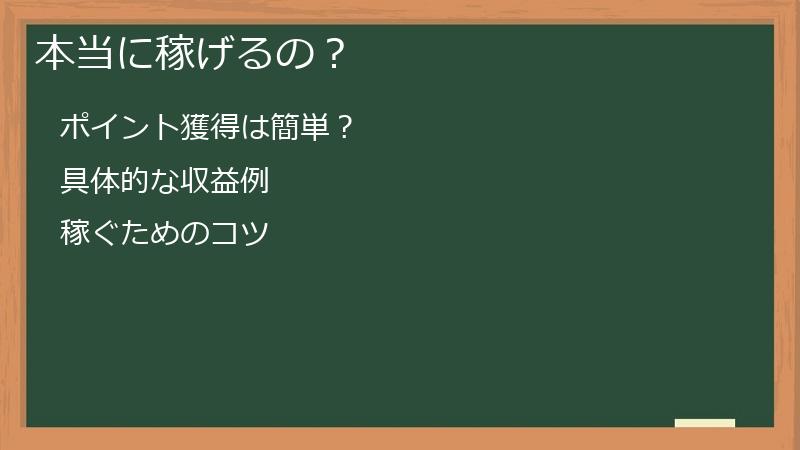 本当に稼げるの？

ポイント獲得は簡単？

具体的な収益例

稼ぐためのコツ